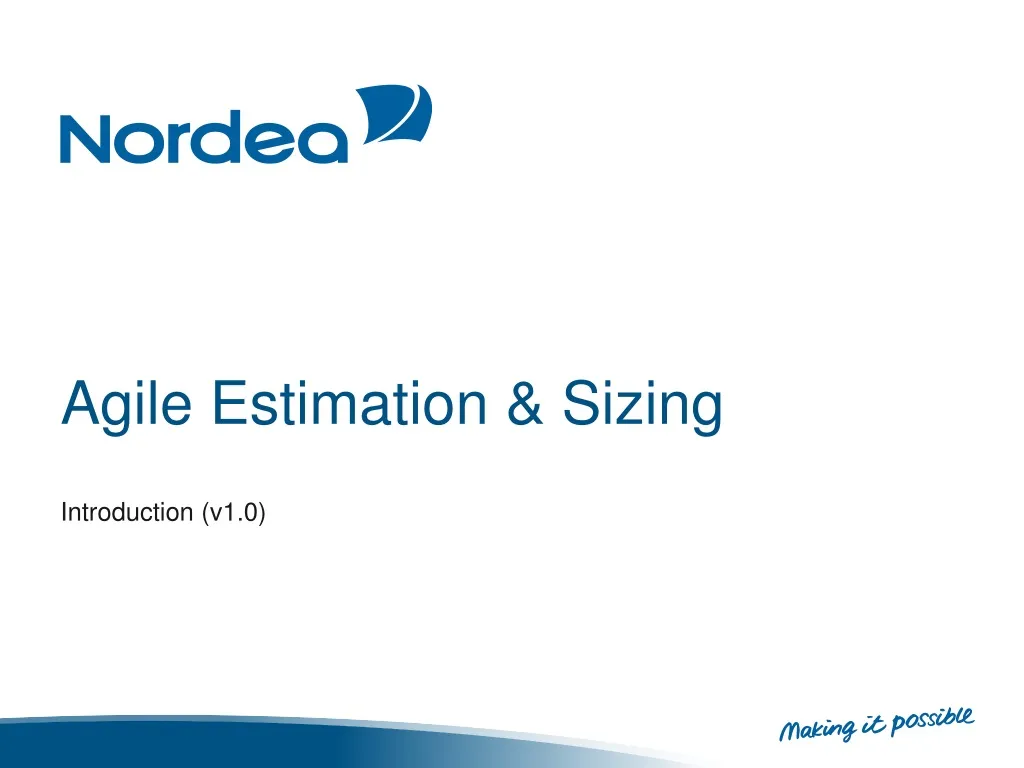 Nordea

Agile Estimation & Sizing

Introduction (v1.0)

Making it possible